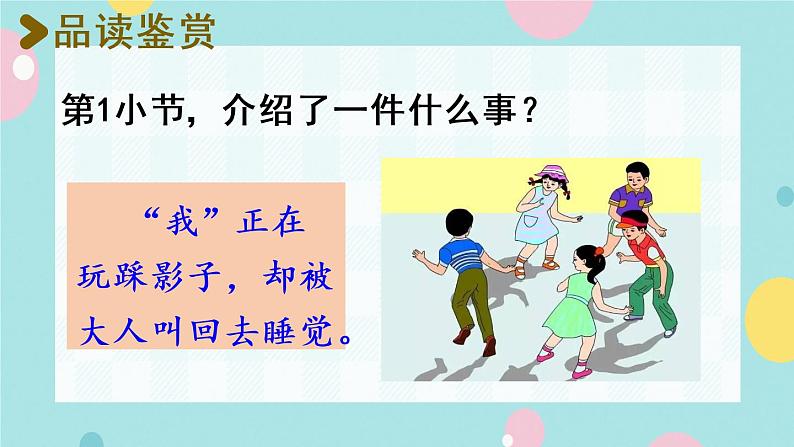 品读鉴赏

第1小节，介绍了一件什么事？

“我”正在玩踩影子，却被大人叫回去睡觉。